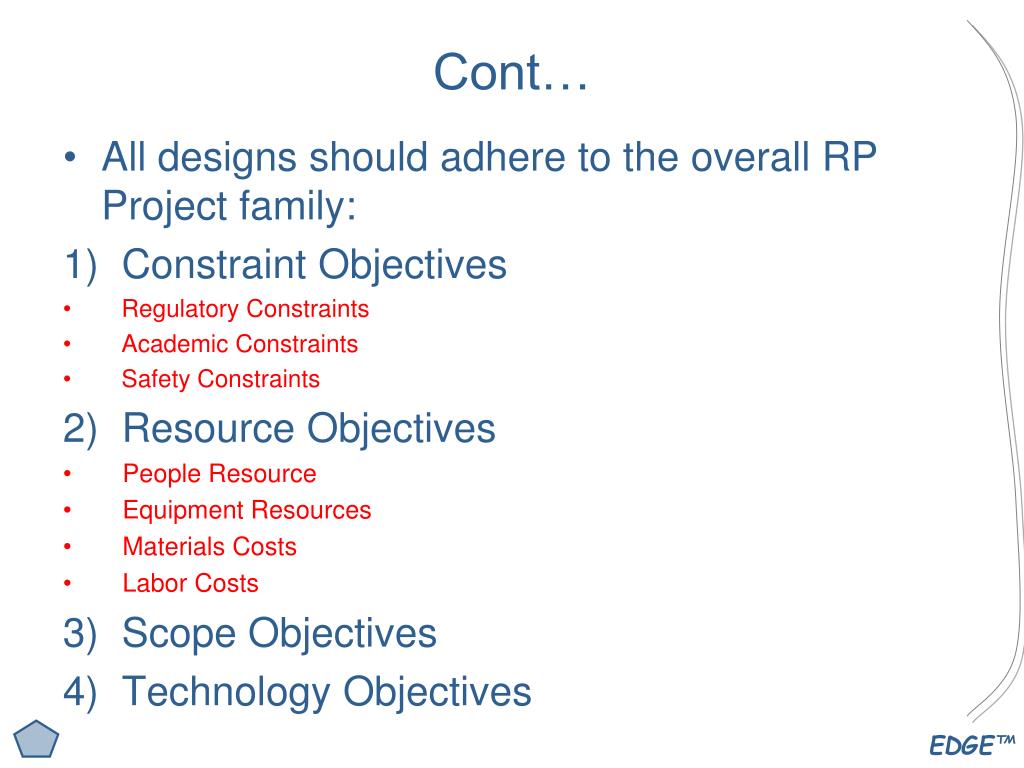 Cont…

• All designs should adhere to the overall RP Project family:

1) Constraint Objectives
• Regulatory Constraints
• Academic Constraints
• Safety Constraints

2) Resource Objectives
• People Resource
• Equipment Resources
• Materials Costs
• Labor Costs

3) Scope Objectives

4) Technology Objectives

EDGE™